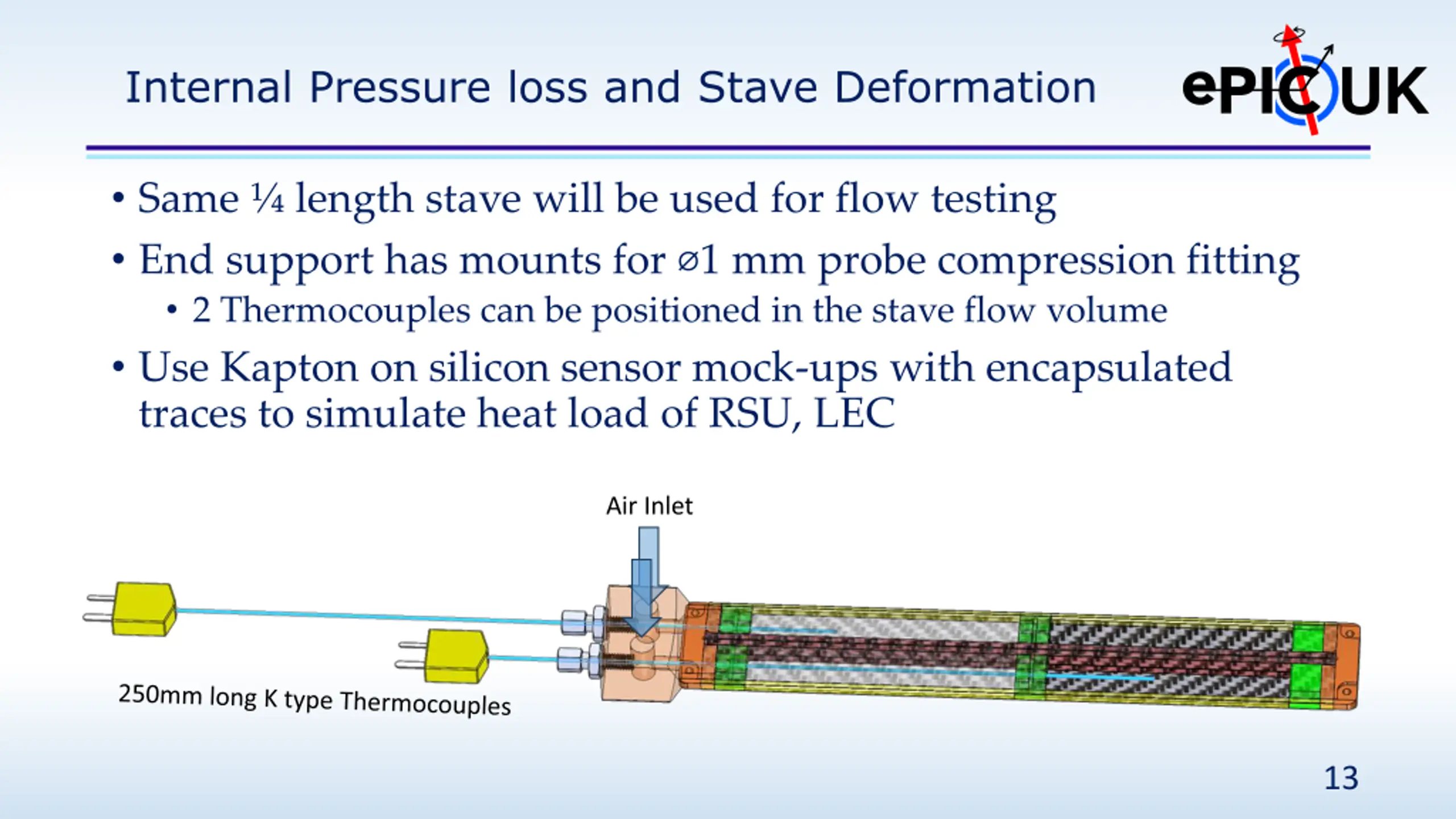 Internal Pressure loss and Stave Deformation

ePIC UK

• Same ¼ length stave will be used for flow testing
• End support has mounts for ⌀1 mm probe compression fitting
  • 2 Thermocouples can be positioned in the stave flow volume
• Use Kapton on silicon sensor mock-ups with encapsulated traces to simulate heat load of RSU, LEC

Air Inlet

250mm long K type Thermocouples

13